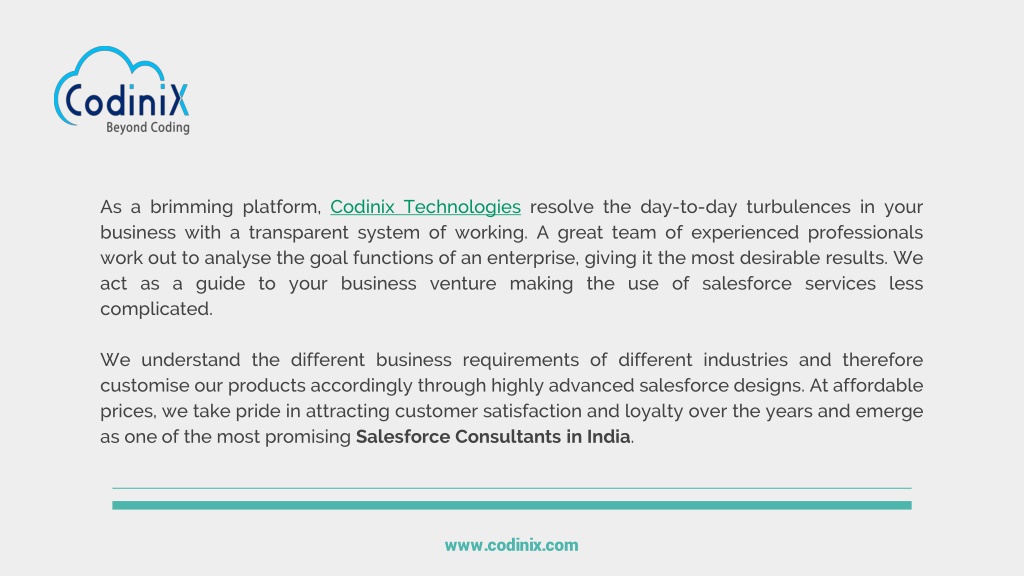 CodiniX
Beyond Coding

As a brimming platform, Codinix Technologies resolve the day-to-day turbulences in your business with a transparent system of working. A great team of experienced professionals work out to analyse the goal functions of an enterprise, giving it the most desirable results. We act as a guide to your business venture making the use of salesforce services less complicated.

We understand the different business requirements of different industries and therefore customise our products accordingly through highly advanced salesforce designs. At affordable prices, we take pride in attracting customer satisfaction and loyalty over the years and emerge as one of the most promising Salesforce Consultants in India.

www.codinix.com